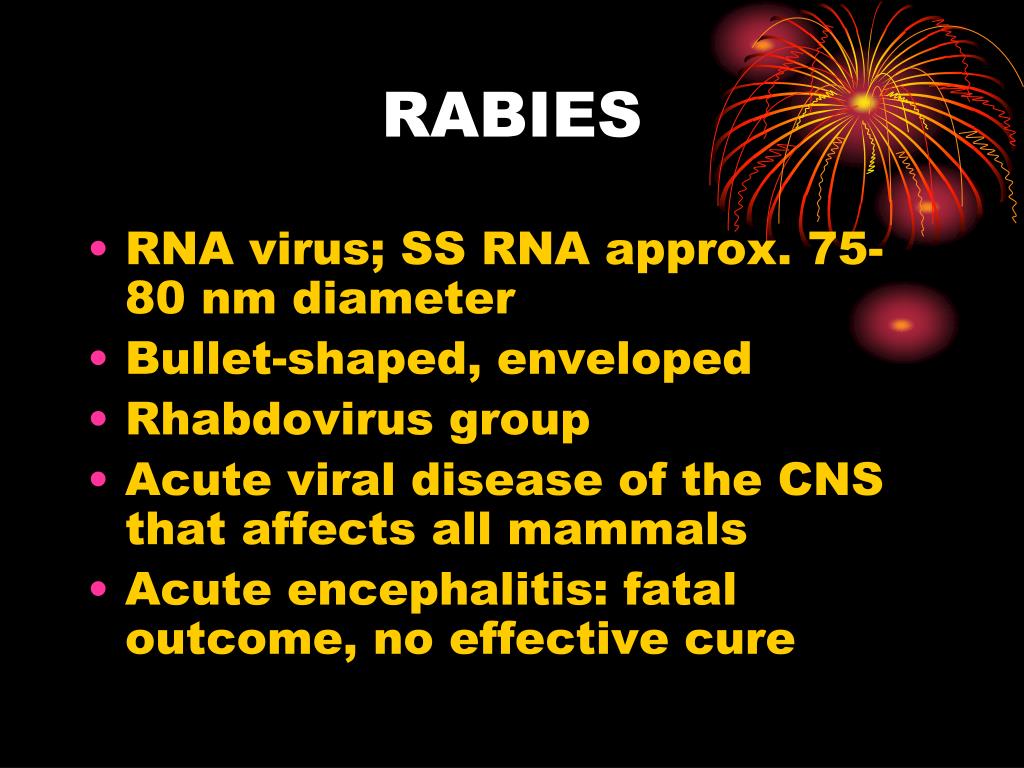 RABIES

• RNA virus; SS RNA approx. 75-80 nm diameter
• Bullet-shaped, enveloped
• Rhabdovirus group
• Acute viral disease of the CNS that affects all mammals
• Acute encephalitis: fatal outcome, no effective cure